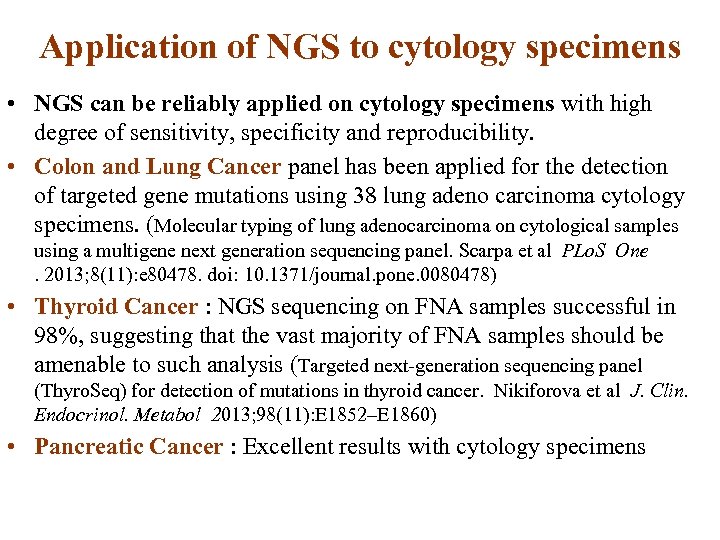 Application of NGS to cytology specimens

• NGS can be reliably applied on cytology specimens with high degree of sensitivity, specificity and reproducibility.

• Colon and Lung Cancer panel has been applied for the detection of targeted gene mutations using 38 lung adeno carcinoma cytology specimens. (Molecular typing of lung adenocarcinoma on cytological samples using a multigene next generation sequencing panel. Scarpa et al PLoS One . 2013;8(11):e80478. doi: 10.1371/journal.pone.0080478)

• Thyroid Cancer : NGS sequencing on FNA samples successful in 98%, suggesting that the vast majority of FNA samples should be amenable to such analysis (Targeted next-generation sequencing panel (ThyroSeq) for detection of mutations in thyroid cancer. Nikiforova et al J. Clin. Endocrinol. Metabol 2013;98(11):E1852–E1860)

• Pancreatic Cancer : Excellent results with cytology specimens